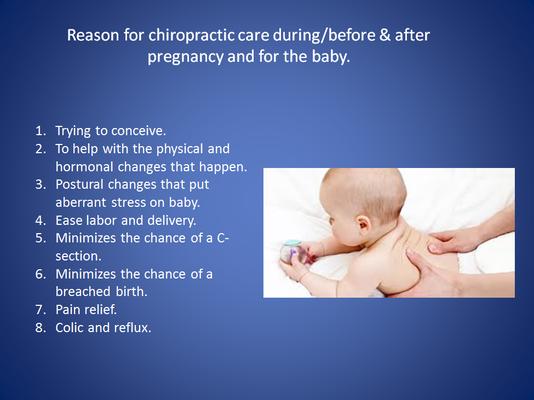 Reason for chiropractic care during/before & after pregnancy and for the baby.

1. Trying to conceive.
2. To help with the physical and hormonal changes that happen.
3. Postural changes that put aberrant stress on baby.
4. Ease labor and delivery.
5. Minimizes the chance of a C-section.
6. Minimizes the chance of a breached birth.
7. Pain relief.
8. Colic and reflux.